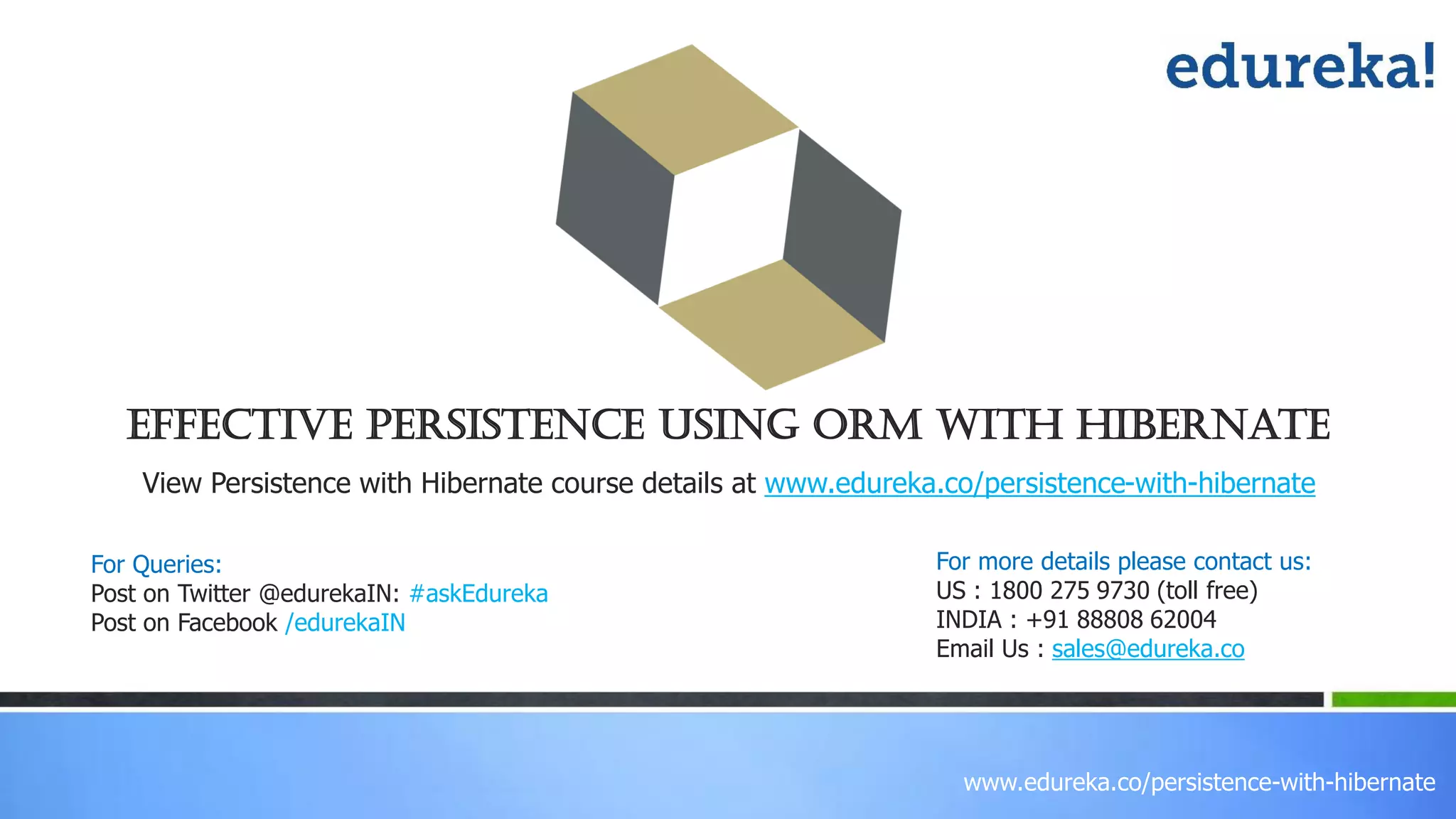 edureka!

EFFECTIVE PERSISTENCE USING ORM WITH HIBERNATE

View Persistence with Hibernate course details at www.edureka.co/persistence-with-hibernate

For Queries:
Post on Twitter @edurekaIN: #askEdureka
Post on Facebook /edurekaIN

For more details please contact us:
US : 1800 275 9730 (toll free)
INDIA : +91 88808 62004
Email Us : sales@edureka.co

www.edureka.co/persistence-with-hibernate